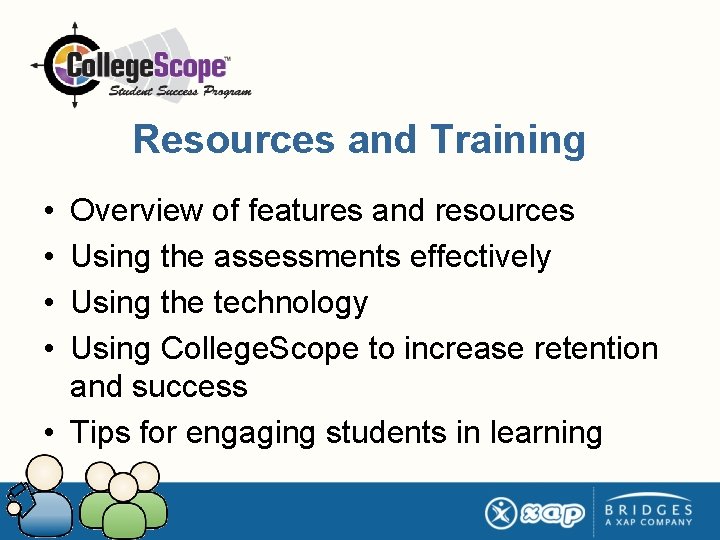 CollegeScope™
Student Success Program

Resources and Training

• Overview of features and resources
• Using the assessments effectively
• Using the technology
• Using CollegeScope to increase retention and success
• Tips for engaging students in learning

xap

BRIDGES
A XAP COMPANY